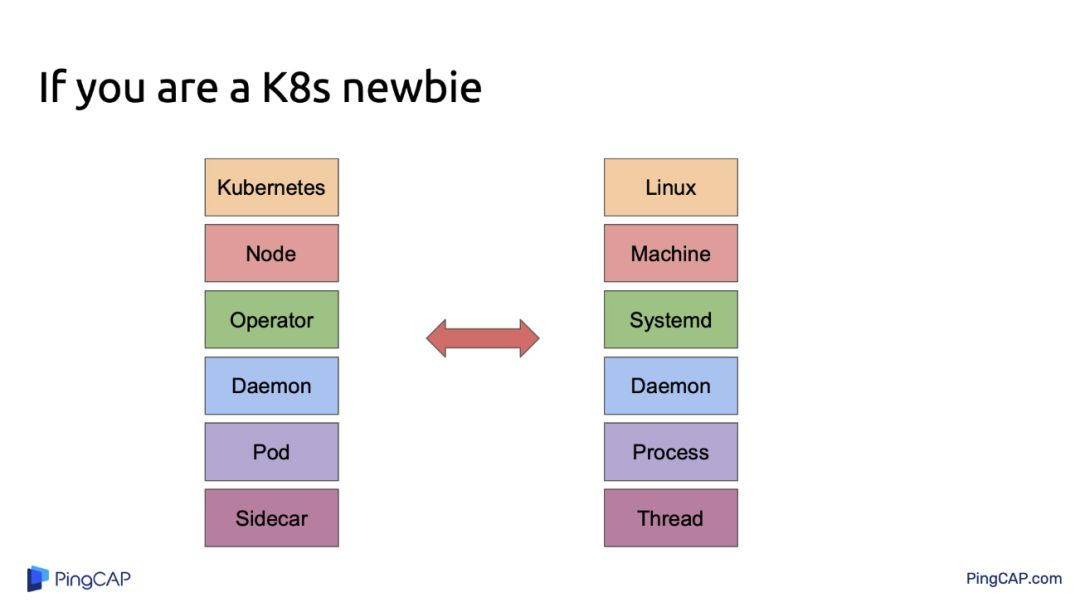 If you are a K8s newbie

Kubernetes
Node
Operator
Daemon
Pod
Sidecar

Linux
Machine
Systemd
Daemon
Process
Thread

PingCAP

PingCAP.com